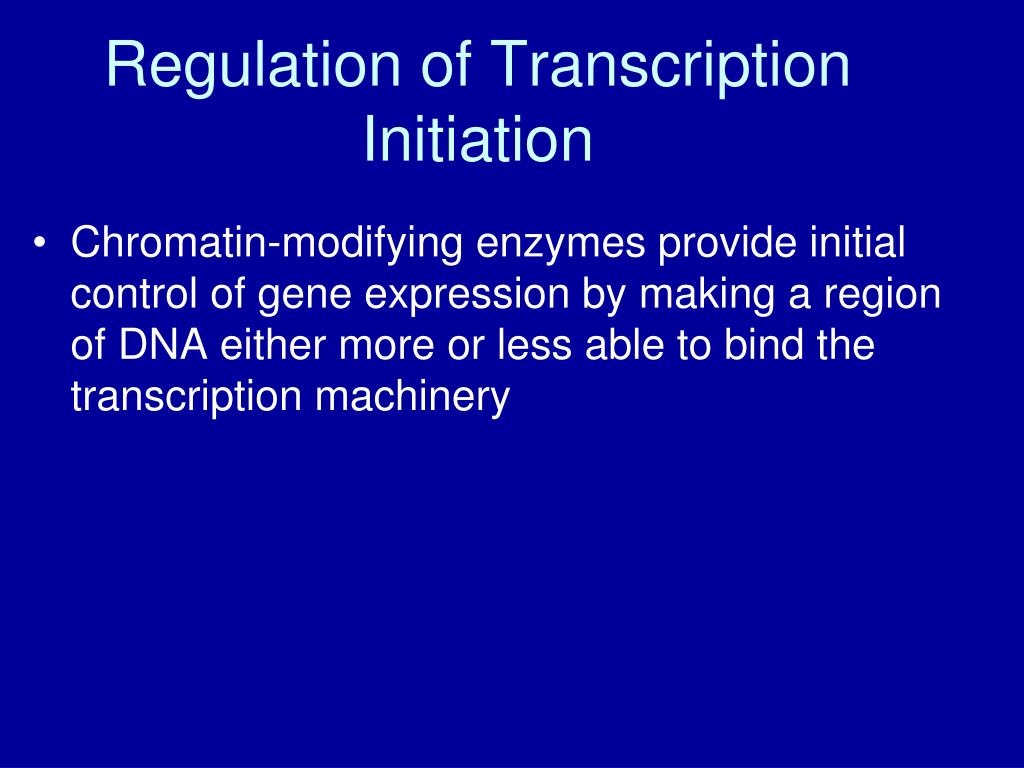 Regulation of Transcription Initiation

• Chromatin-modifying enzymes provide initial control of gene expression by making a region of DNA either more or less able to bind the transcription machinery